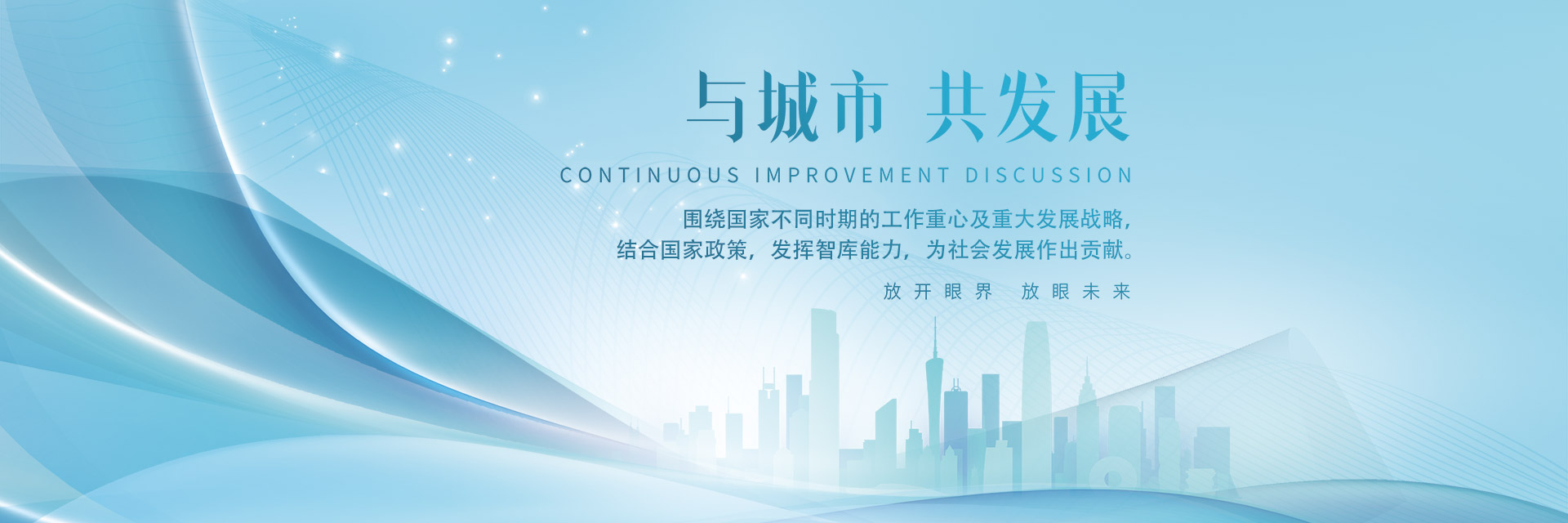 与城市 共发展

CONTINUOUS IMPROVEMENT DISCUSSION

围绕国家不同时期的工作重心及重大发展战略，
结合国家政策，发挥智库能力，为社会发展作出贡献。

放开眼界 放眼未来